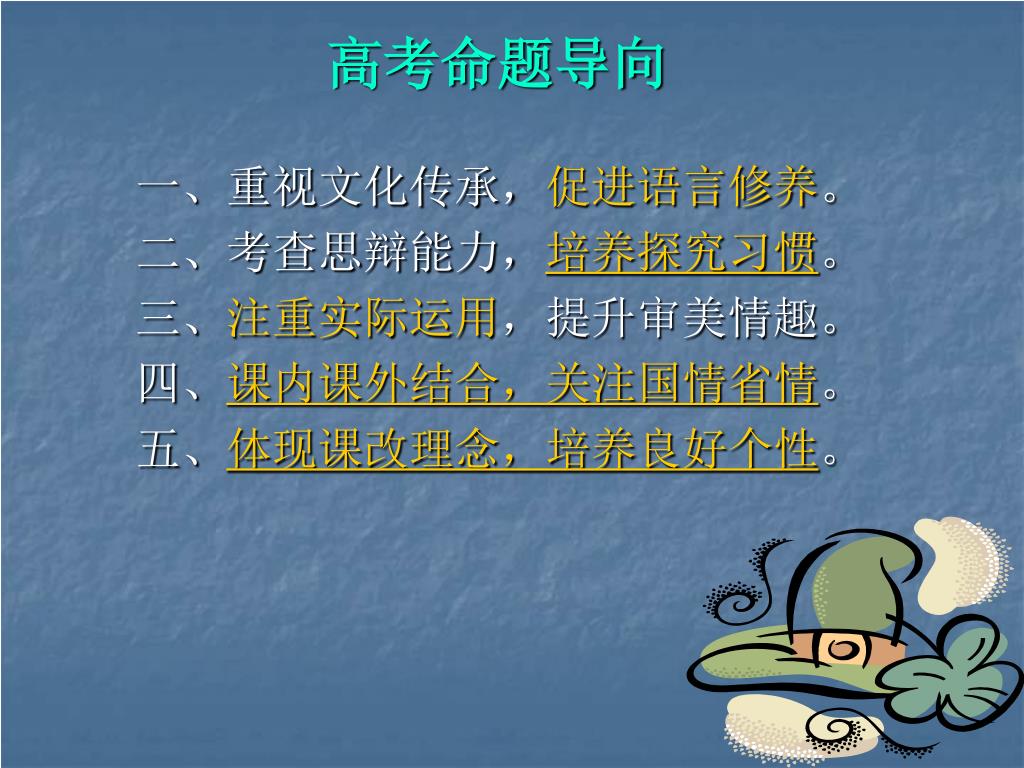 高考命题导向

一、重视文化传承，促进语言修养。
二、考查思辩能力，培养探究习惯。
三、注重实际运用，提升审美情趣。
四、课内课外结合，关注国情省情。
五、体现课改理念，培养良好个性。